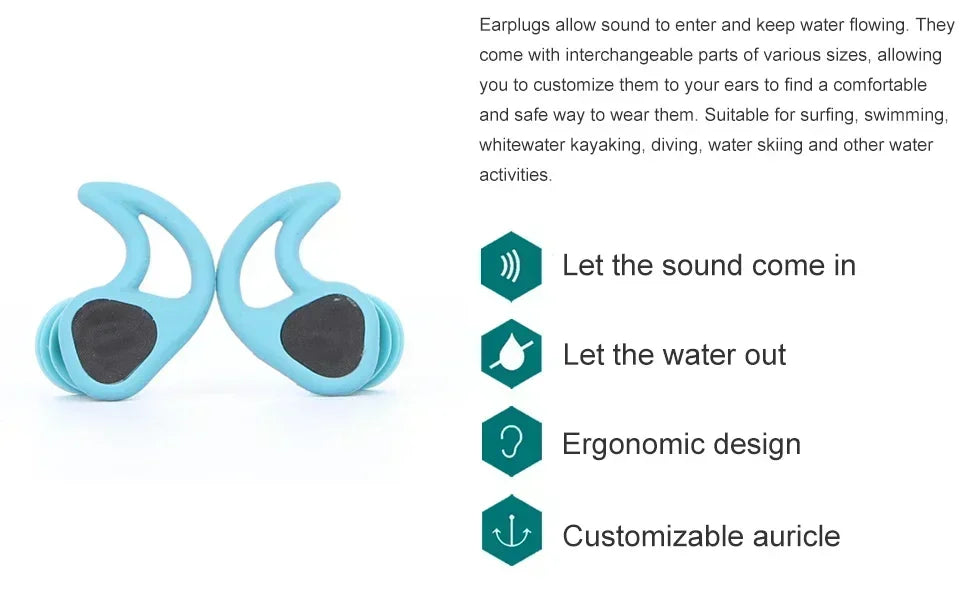 Earplugs allow sound to enter and keep water flowing. They come with interchangeable parts of various sizes, allowing you to customize them to your ears to find a comfortable and safe way to wear them. Suitable for surfing, swimming, whitewater kayaking, diving, water skiing and other water activities.

Let the sound come in

Let the water out

Ergonomic design

Customizable auricle